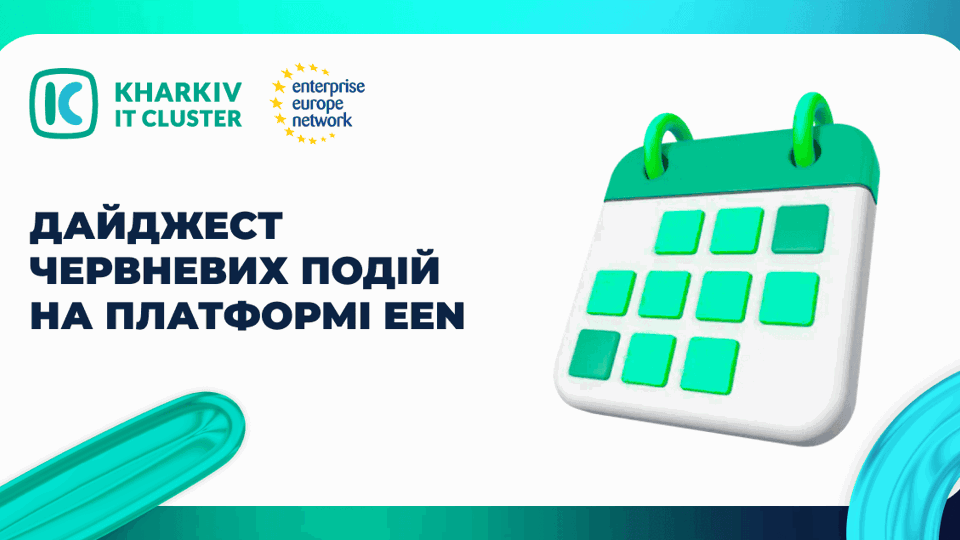 KHARKIV IT CLUSTER

enterprise europe network

ДАЙДЖЕСТ ЧЕРВНЕВИХ ПОДІЙ НА ПЛАТФОРМІ EEN